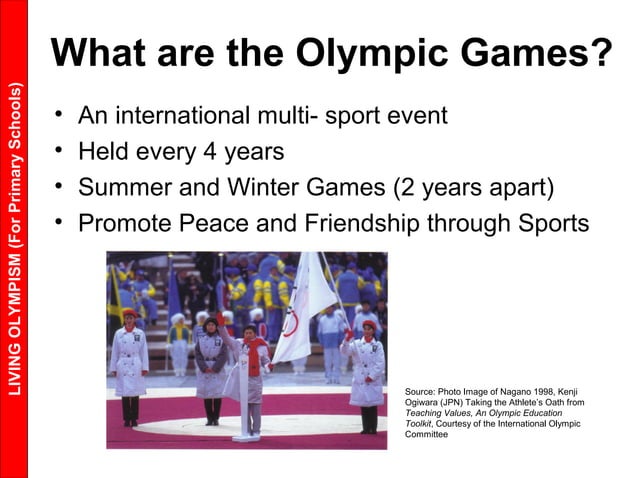 LIVING OLYMPISM (For Primary Schools)

What are the Olympic Games?

• An international multi- sport event
• Held every 4 years
• Summer and Winter Games (2 years apart)
• Promote Peace and Friendship through Sports

Source: Photo Image of Nagano 1998, Kenji Ogiwara (JPN) Taking the Athlete's Oath from Teaching Values, An Olympic Education Toolkit, Courtesy of the International Olympic Committee